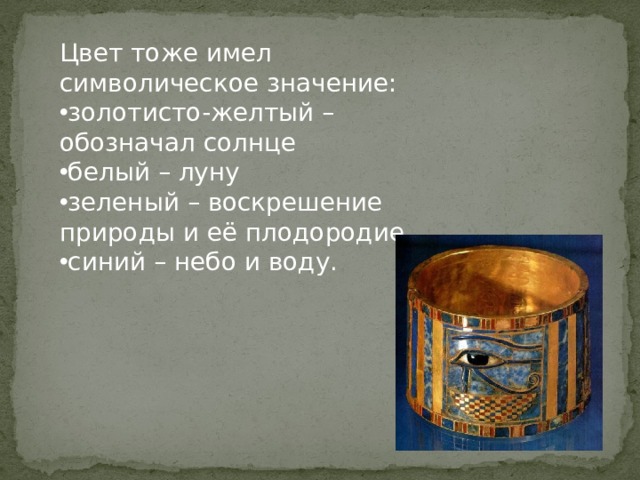 Цвет тоже имел символическое значение:
•золотисто-желтый – обозначал солнце
•белый – луну
•зеленый – воскрешение природы и её плодородие
•синий – небо и воду.